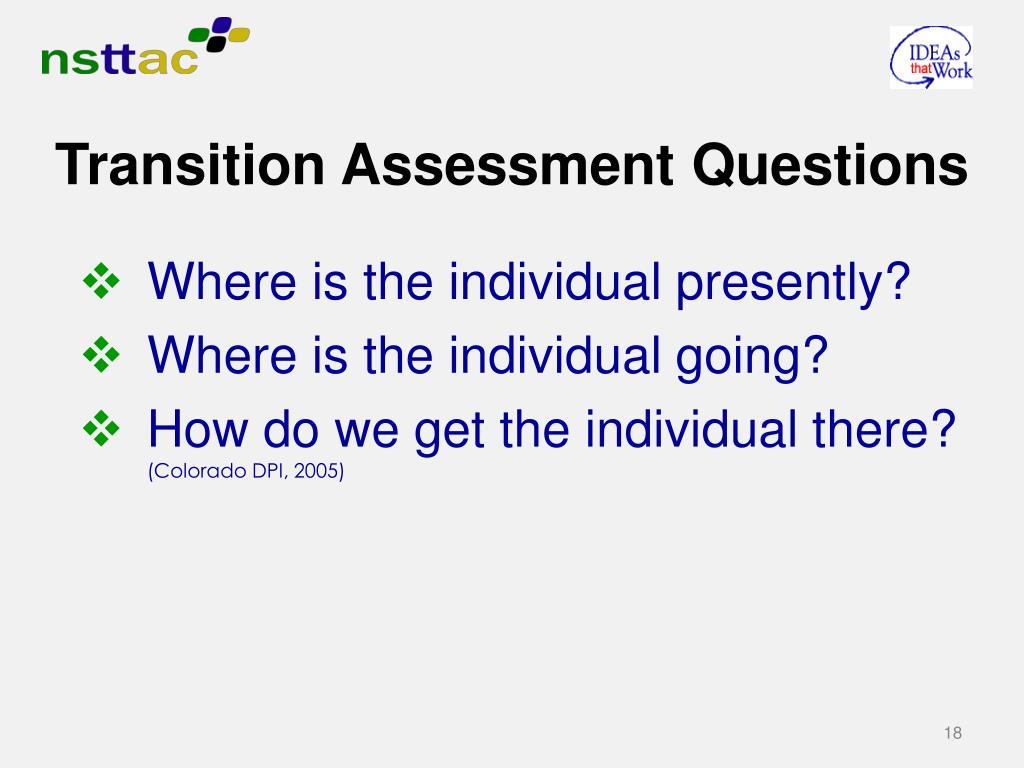 nsttac

IDEAs that Work

Transition Assessment Questions

❖ Where is the individual presently?
❖ Where is the individual going?
❖ How do we get the individual there?
(Colorado DPI, 2005)

18